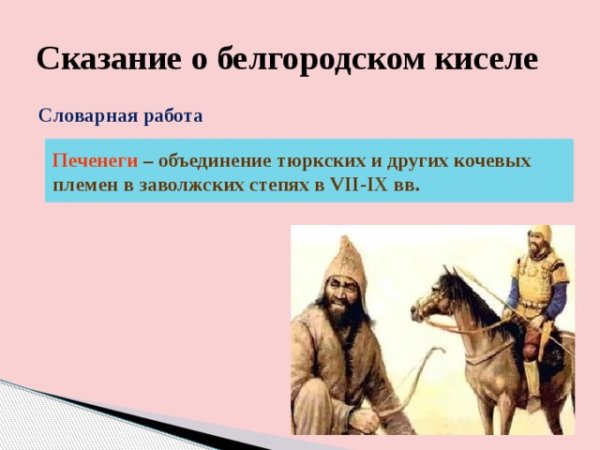 Сказание о белгородском киселе

Словарная работа

Печенеги – объединение тюркских и других кочевых племен в заволжских степях в VII-IX вв.